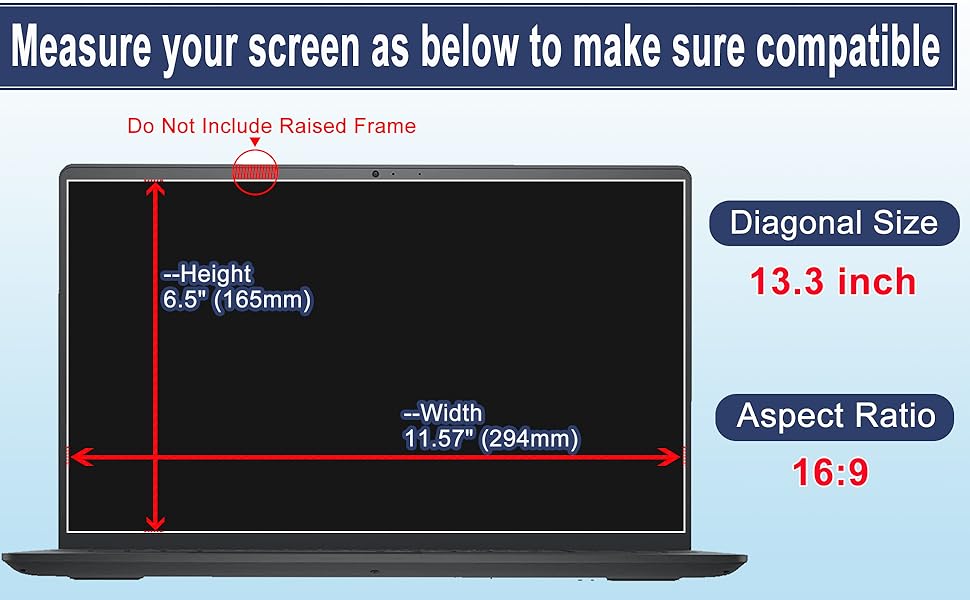 Measure your screen as below to make sure compatible

Do Not Include Raised Frame

--Height
6.5" (165mm)

--Width
11.57" (294mm)

Diagonal Size

13.3 inch

Aspect Ratio

16:9